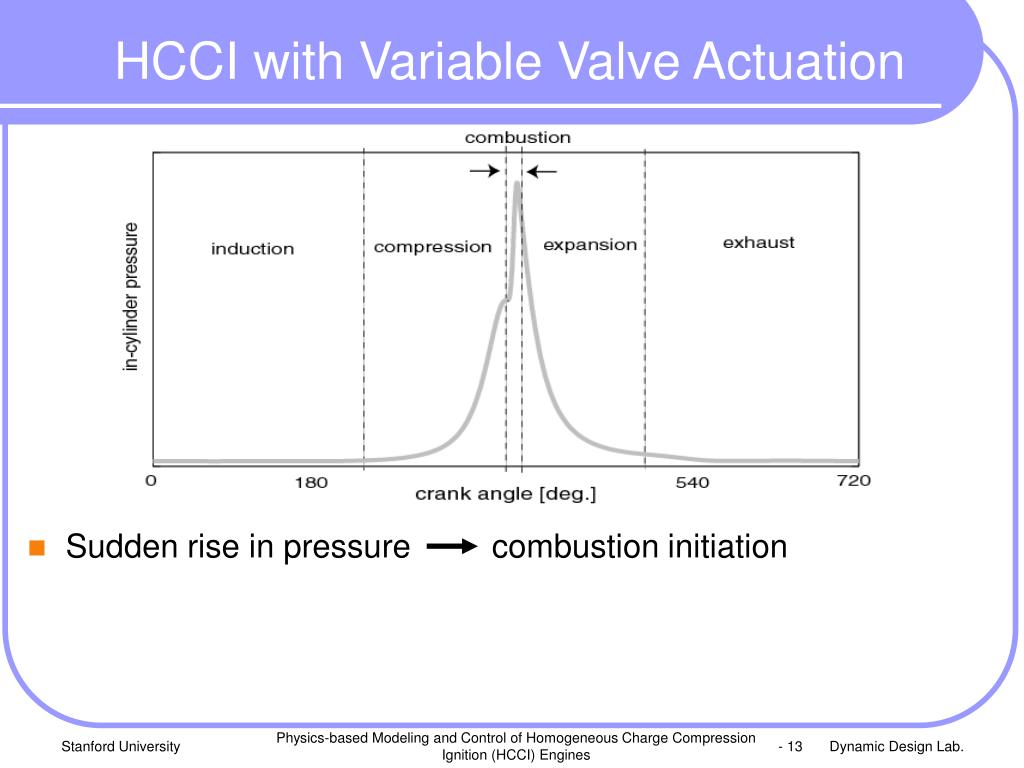 HCCI with Variable Valve Actuation

combustion

in-cylinder pressure

induction

compression

expansion

exhaust

0

180

crank angle [deg.]

540

720

Sudden rise in pressure → combustion initiation

Stanford University

Physics-based Modeling and Control of Homogeneous Charge Compression Ignition (HCCI) Engines

- 13

Dynamic Design Lab.